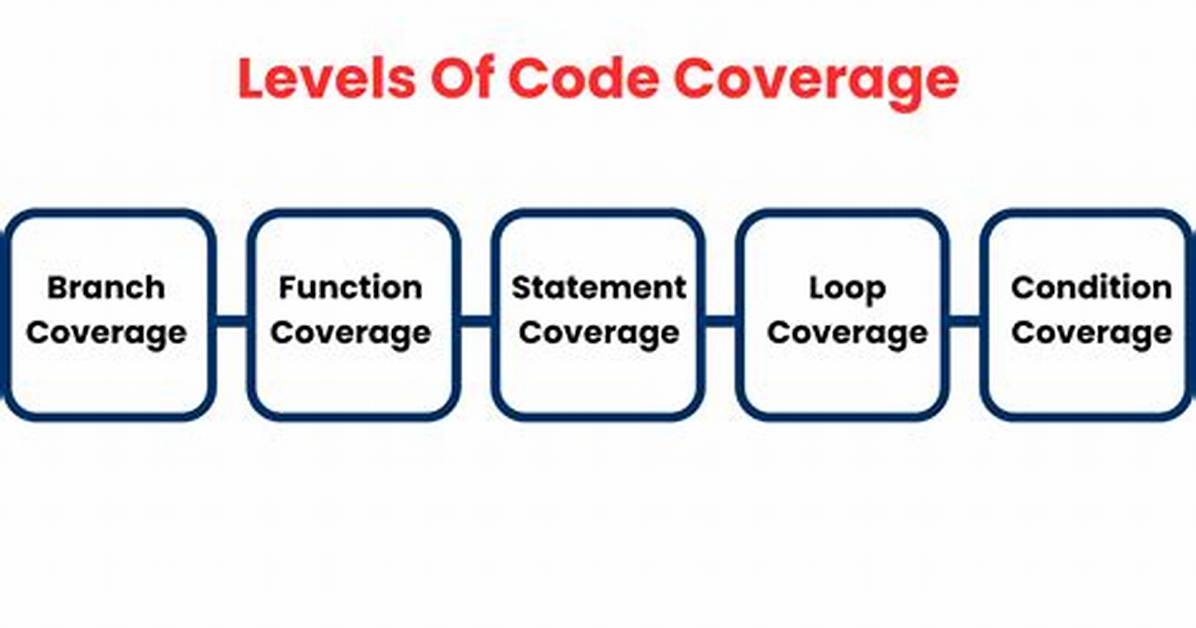 Levels Of Code Coverage

Branch Coverage

Function Coverage

Statement Coverage

Loop Coverage

Condition Coverage